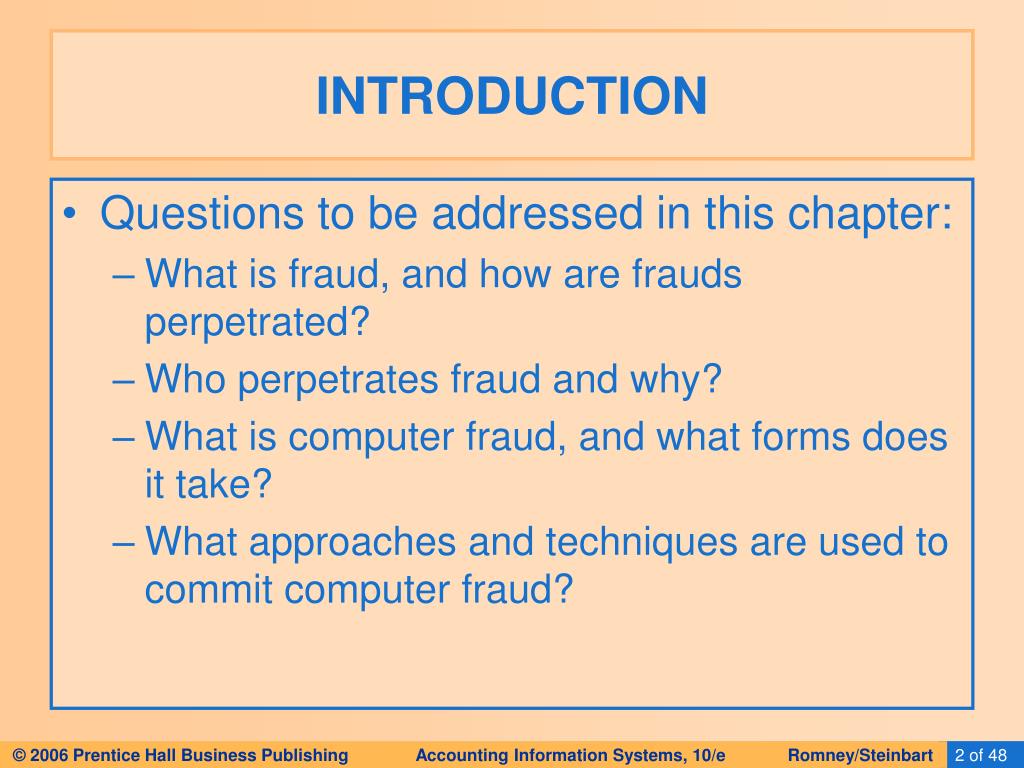 INTRODUCTION

• Questions to be addressed in this chapter:
– What is fraud, and how are frauds perpetrated?
– Who perpetrates fraud and why?
– What is computer fraud, and what forms does it take?
– What approaches and techniques are used to commit computer fraud?

© 2006 Prentice Hall Business Publishing Accounting Information Systems, 10/e Romney/Steinbart 2 of 48